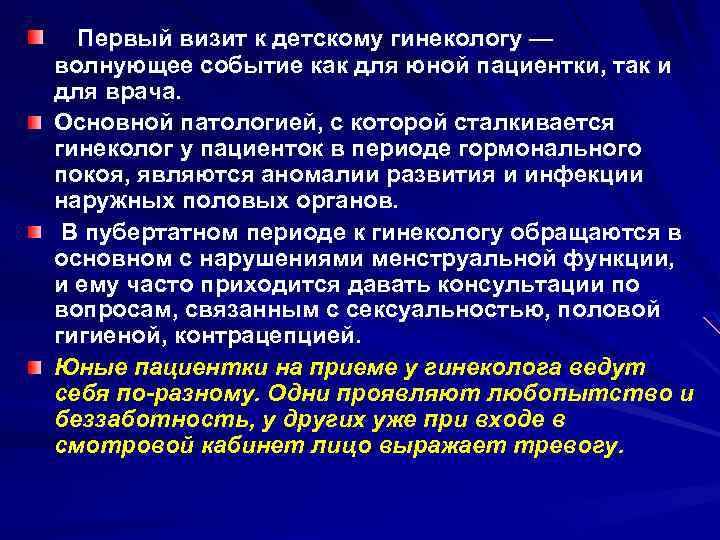 Первый визит к детскому гинекологу — волнующее событие как для юной пациентки, так и для врача.

Основной патологией, с которой сталкивается гинеколог у пациенток в периоде гормонального покоя, являются аномалии развития и инфекции наружных половых органов.

В пубертатном периоде к гинекологу обращаются в основном с нарушениями менструальной функции, и ему часто приходится давать консультации по вопросам, связанным с сексуальностью, половой гигиеной, контрацепцией.

Юные пациентки на приеме у гинеколога ведут себя по-разному. Одни проявляют любопытство и беззаботность, у других уже при входе в смотровой кабинет лицо выражает тревогу.